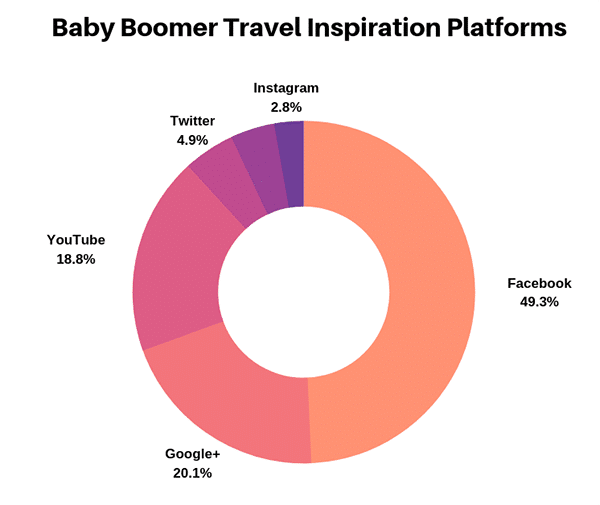 Baby Boomer Travel Inspiration Platforms

Instagram
2.8%

Twitter
4.9%

YouTube
18.8%

Facebook
49.3%

Google+
20.1%